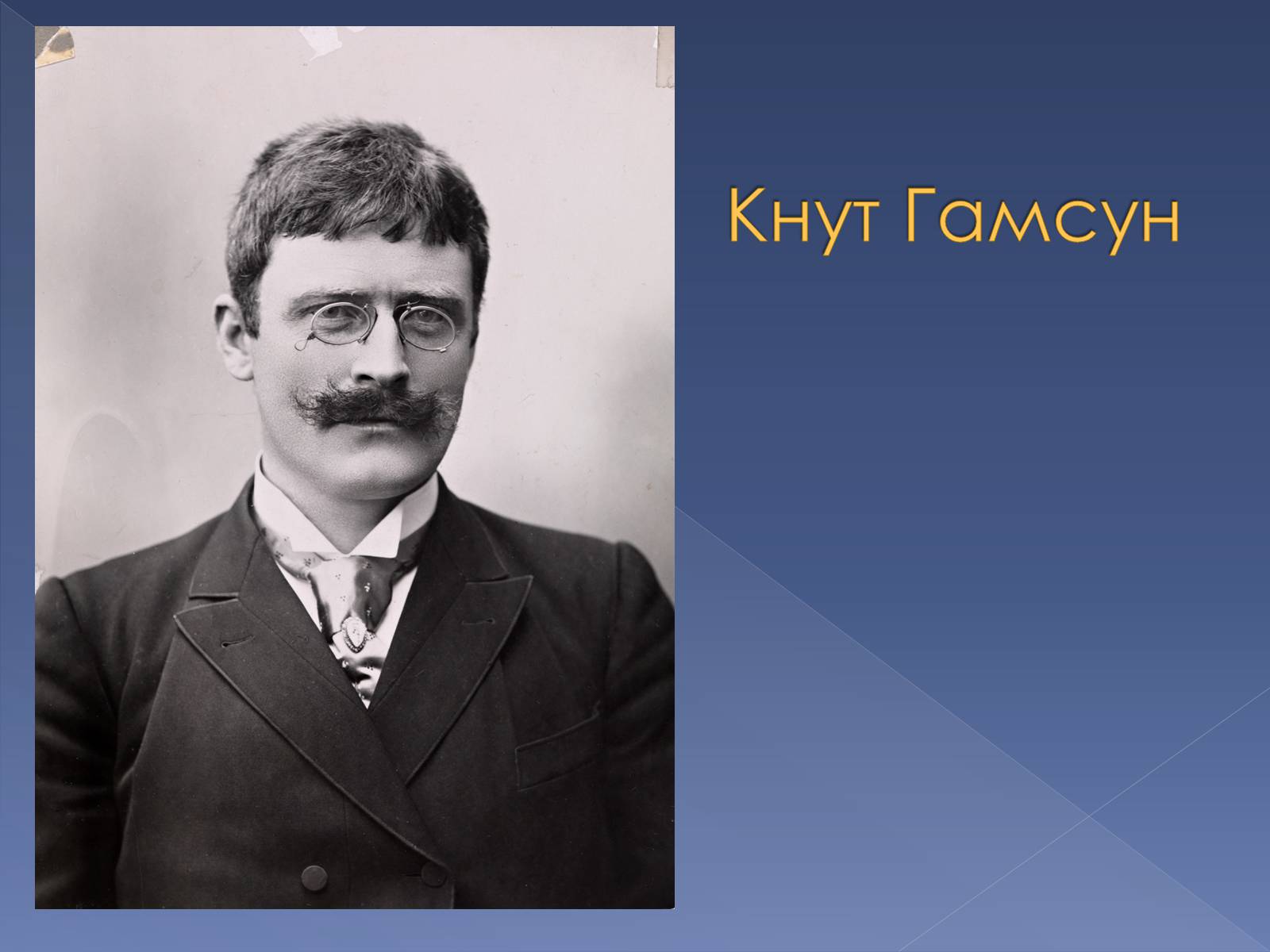 Кнут Гамсун